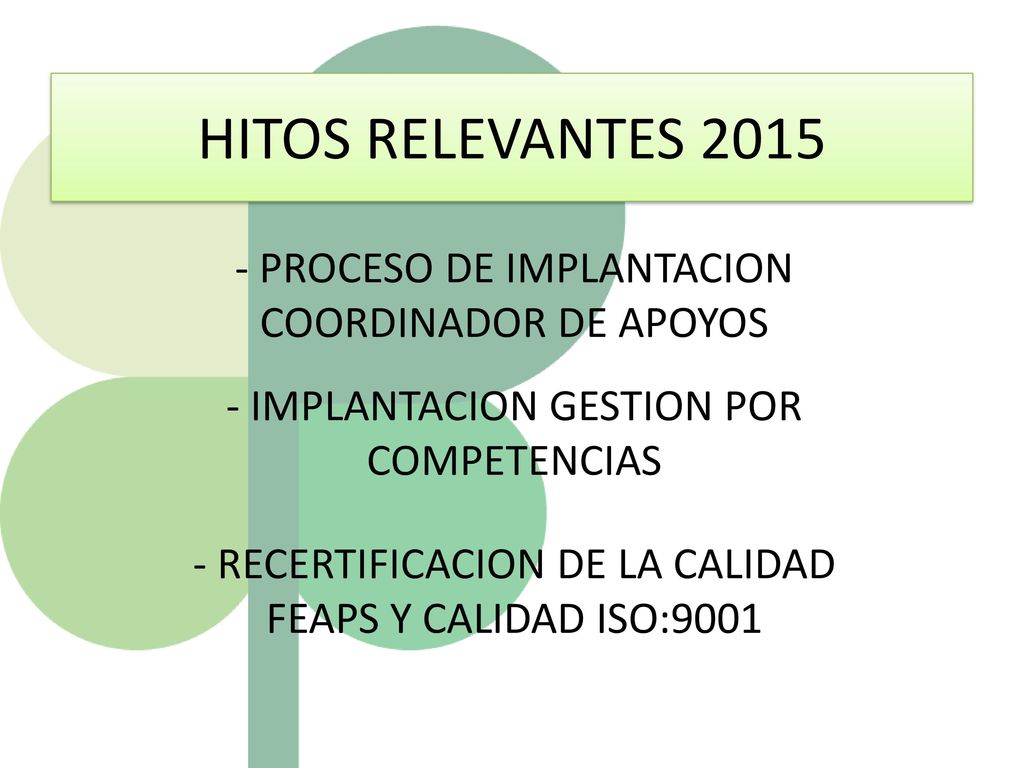 HITOS RELEVANTES 2015

- PROCESO DE IMPLANTACION COORDINADOR DE APOYOS

- IMPLANTACION GESTION POR COMPETENCIAS

- RECERTIFICACION DE LA CALIDAD FEAPS Y CALIDAD ISO:9001